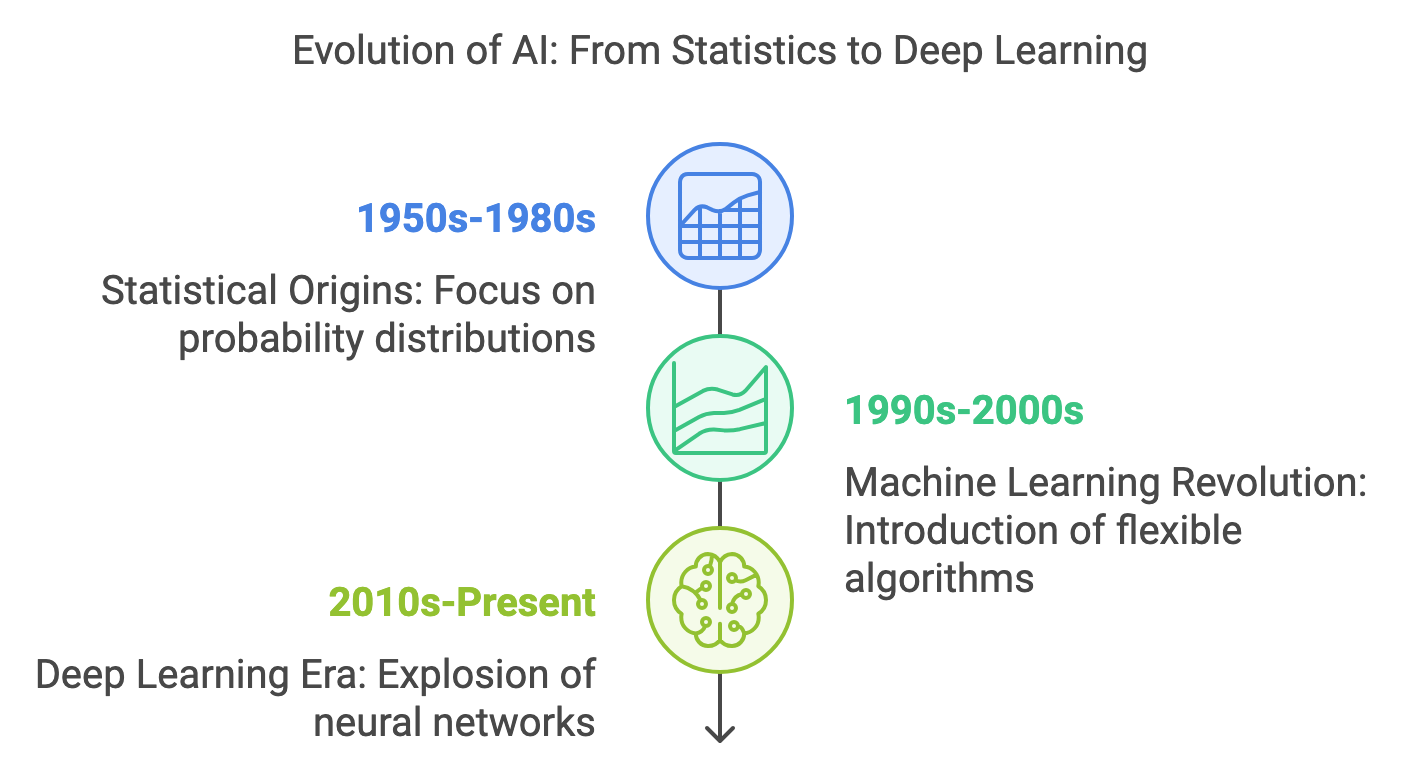 Evolution of AI: From Statistics to Deep Learning

1950s-1980s

Statistical Origins: Focus on probability distributions

1990s-2000s

Machine Learning Revolution: Introduction of flexible algorithms

2010s-Present

Deep Learning Era: Explosion of neural networks